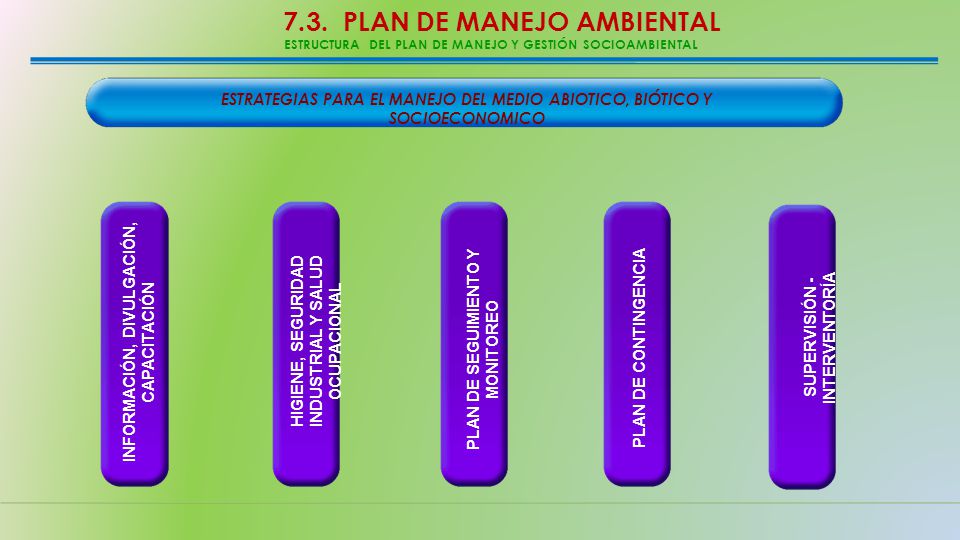 7.3. PLAN DE MANEJO AMBIENTAL

ESTRUCTURA DEL PLAN DE MANEJO Y GESTIÓN SOCIOAMBIENTAL

ESTRATEGIAS PARA EL MANEJO DEL MEDIO ABIOTICO, BIÓTICO Y SOCIOECONOMICO

INFORMACIÓN, DIVULGACIÓN, CAPACITACIÓN

HIGIENE, SEGURIDAD INDUSTRIAL Y SALUD OCUPACIONAL

PLAN DE SEGUIMIENTO Y MONITOREO

PLAN DE CONTINGENCIA

SUPERVISIÓN - INTERVENTORÍA